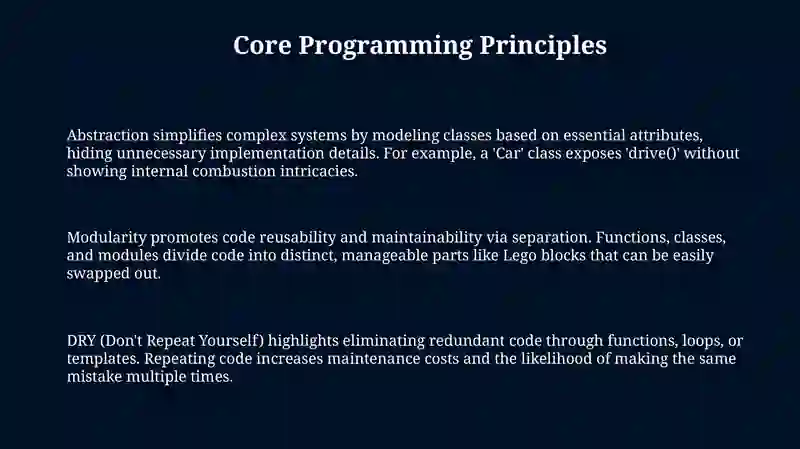 Core Programming Principles

Abstraction simplifies complex systems by modeling classes based on essential attributes, hiding unnecessary implementation details. For example, a 'Car' class exposes 'drive()' without showing internal combustion intricacies.

Modularity promotes code reusability and maintainability via separation. Functions, classes, and modules divide code into distinct, manageable parts like Lego blocks that can be easily swapped out.

DRY (Don't Repeat Yourself) highlights eliminating redundant code through functions, loops, or templates. Repeating code increases maintenance costs and the likelihood of making the same mistake multiple times.